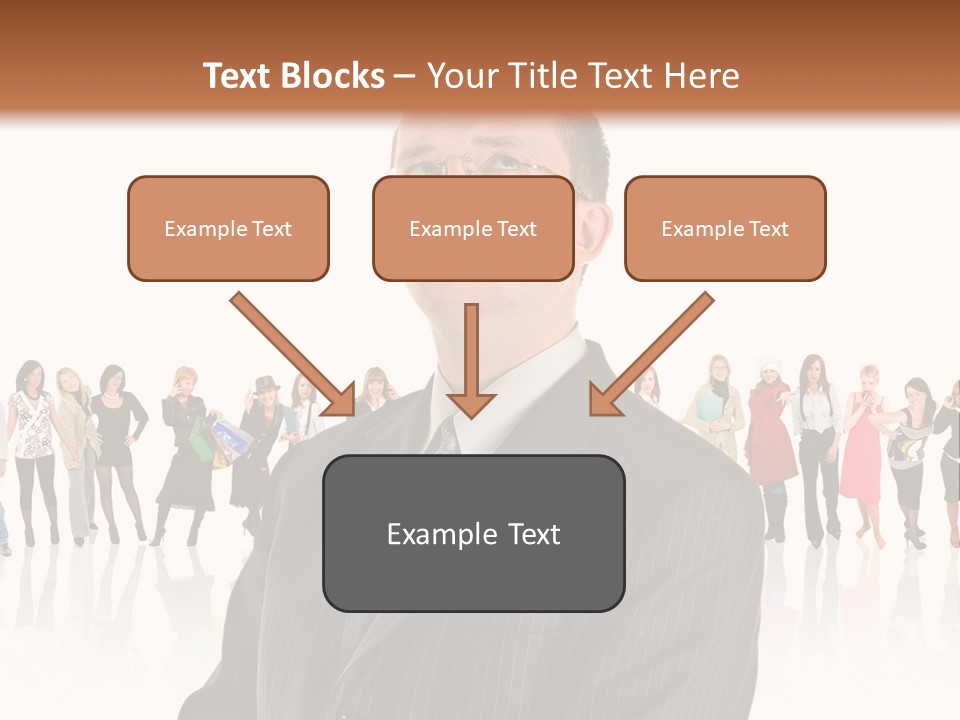 Text Blocks – Your Title Text Here

Example Text

Example Text

Example Text

Example Text